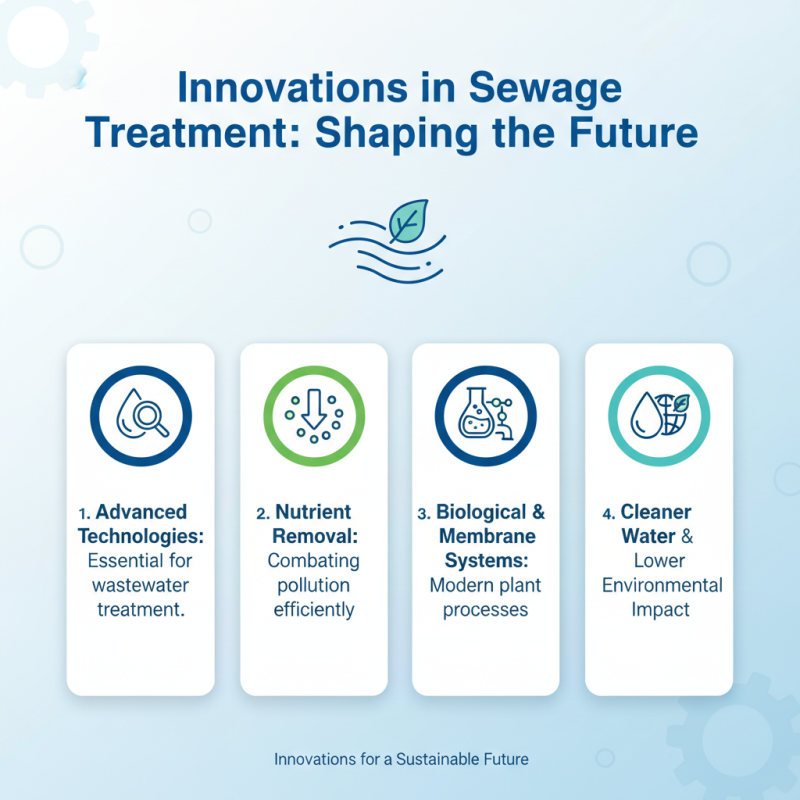 Innovations in Sewage Treatment: Shaping the Future

1. Advanced Technologies: Essential for wastewater treatment.

2. Nutrient Removal: Combating pollution efficiently

3. Biological & Membrane Systems: Modern plant processes

4. Cleaner Water & Lower Environmental Impact

Innovations for a Sustainable Future